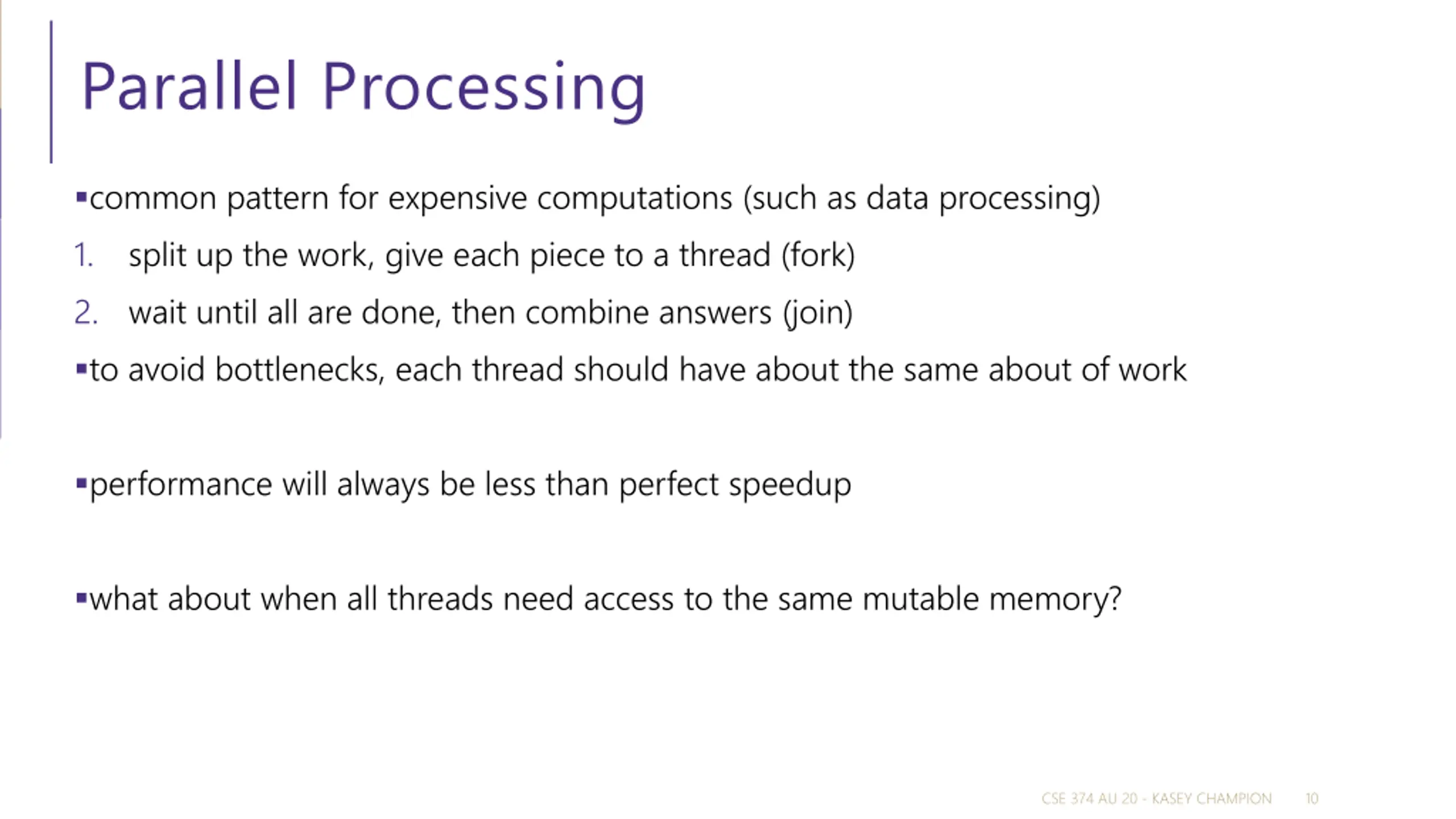 Parallel Processing

▪common pattern for expensive computations (such as data processing)

1. split up the work, give each piece to a thread (fork)

2. wait until all are done, then combine answers (join)

▪to avoid bottlenecks, each thread should have about the same about of work

▪performance will always be less than perfect speedup

▪what about when all threads need access to the same mutable memory?

CSE 374 AU 20 - KASEY CHAMPION 10